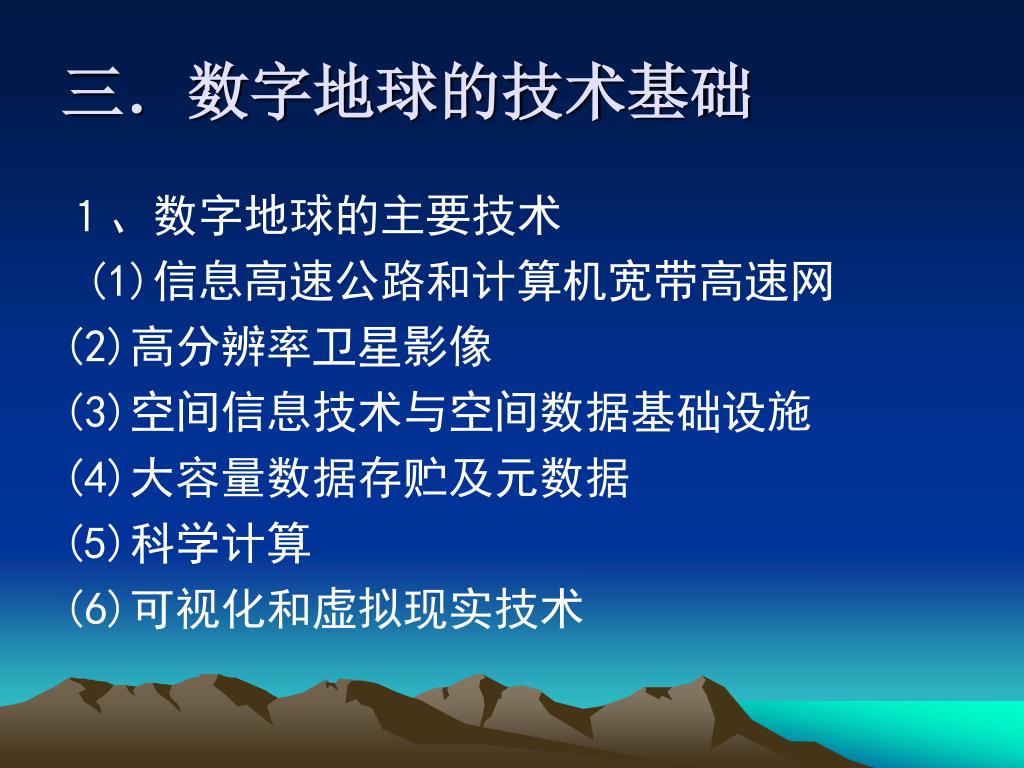 三．数字地球的技术基础

1、数字地球的主要技术

(1)信息高速公路和计算机宽带高速网

(2)高分辨率卫星影像

(3)空间信息技术与空间数据基础设施

(4)大容量数据存贮及元数据

(5)科学计算

(6)可视化和虚拟现实技术